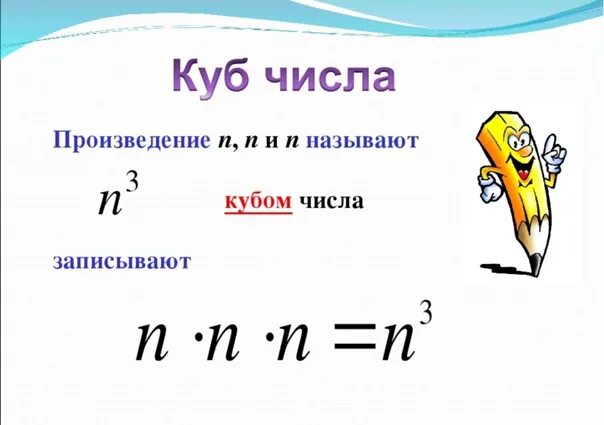 Куб числа

Произведение $n$, $n$ и $n$ называют

$n^3$

кубом числа

записывают

$n \cdot n \cdot n = n^3$